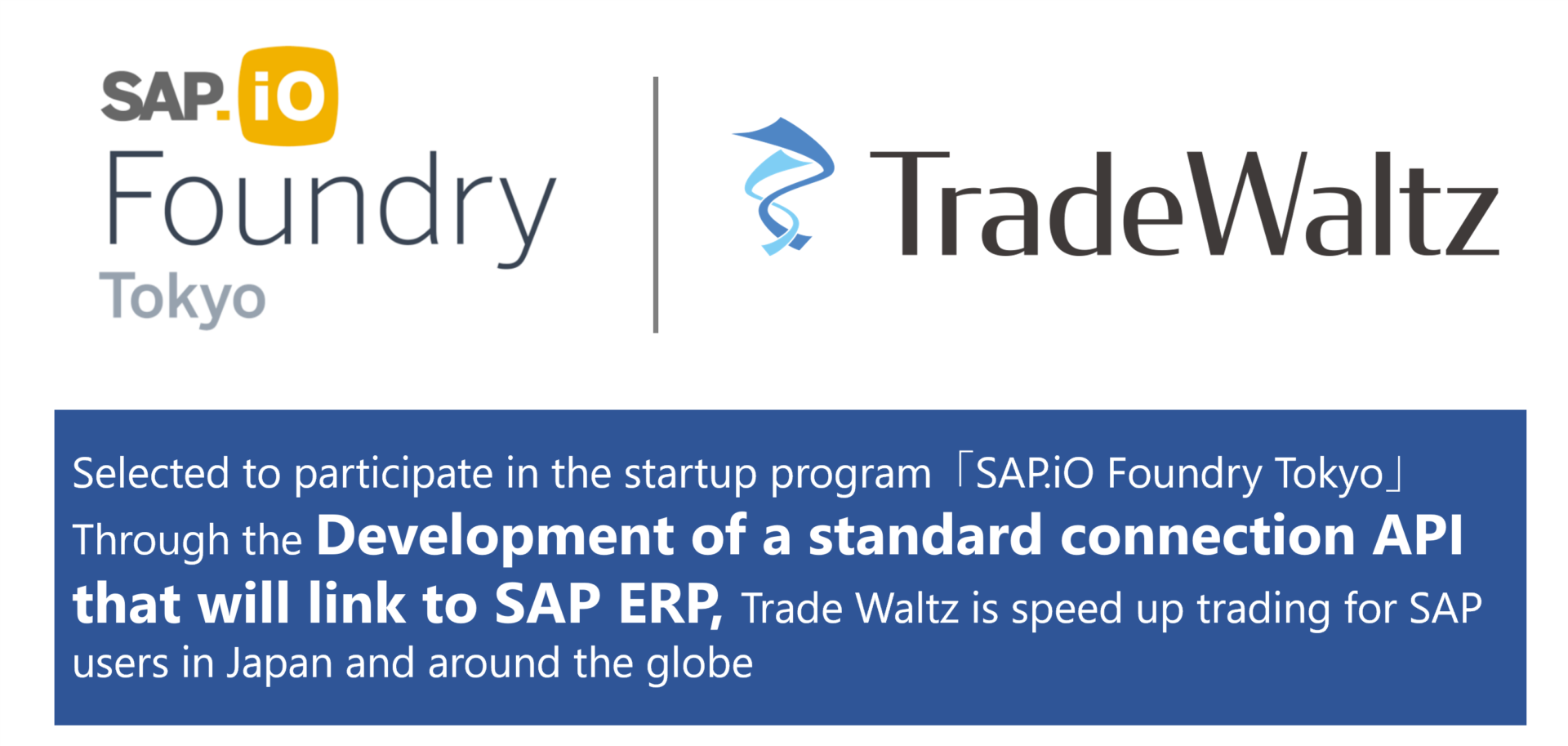 SAP.iO
Foundry
Tokyo

TradeWaltz

Selected to participate in the startup program「SAP.iO Foundry Tokyo」
Through the Development of a standard connection API that will link to SAP ERP, Trade Waltz is speed up trading for SAP users in Japan and around the globe